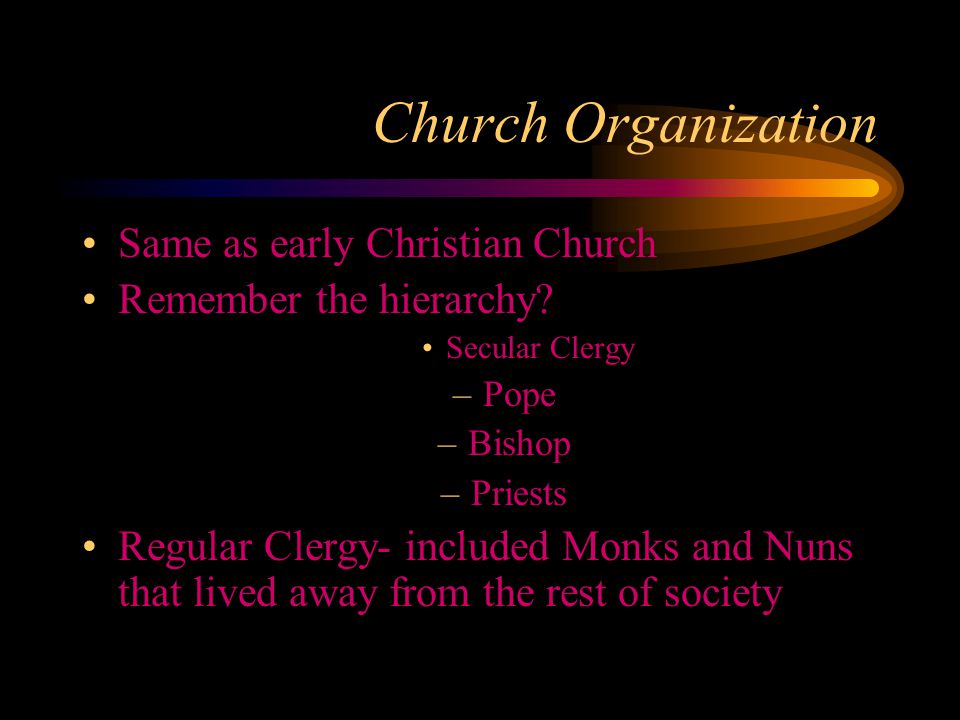 Church Organization

• Same as early Christian Church
• Remember the hierarchy?
• Secular Clergy
– Pope
– Bishop
– Priests
• Regular Clergy- included Monks and Nuns that lived away from the rest of society